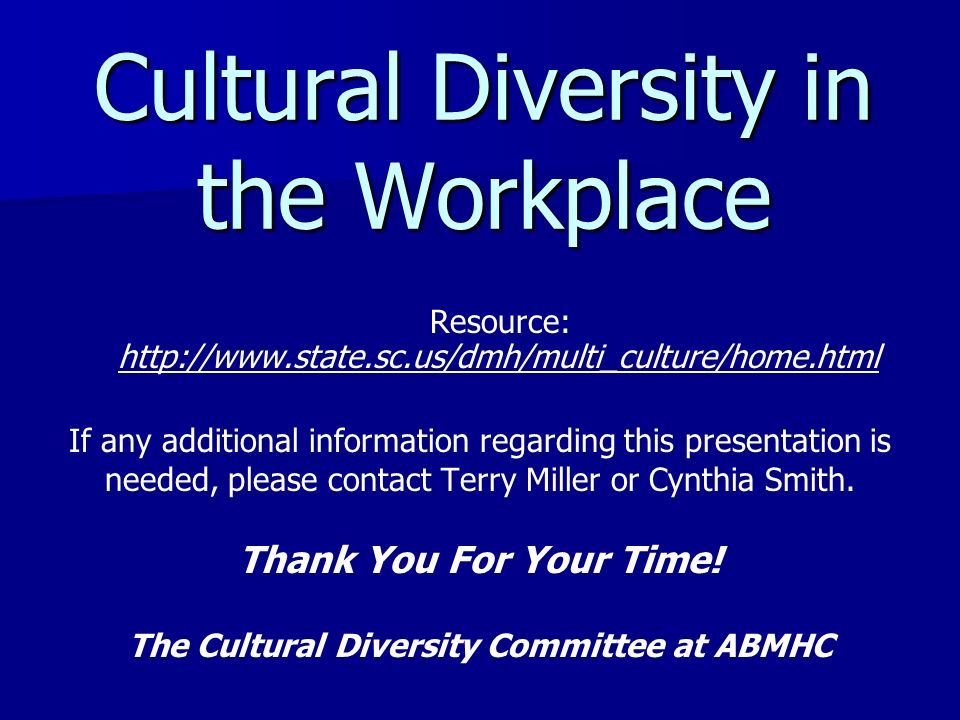 Cultural Diversity in the Workplace

Resource: http://www.state.sc.us/dmh/multi_culture/home.html

If any additional information regarding this presentation is needed, please contact Terry Miller or Cynthia Smith.

Thank You For Your Time!

The Cultural Diversity Committee at ABMHC